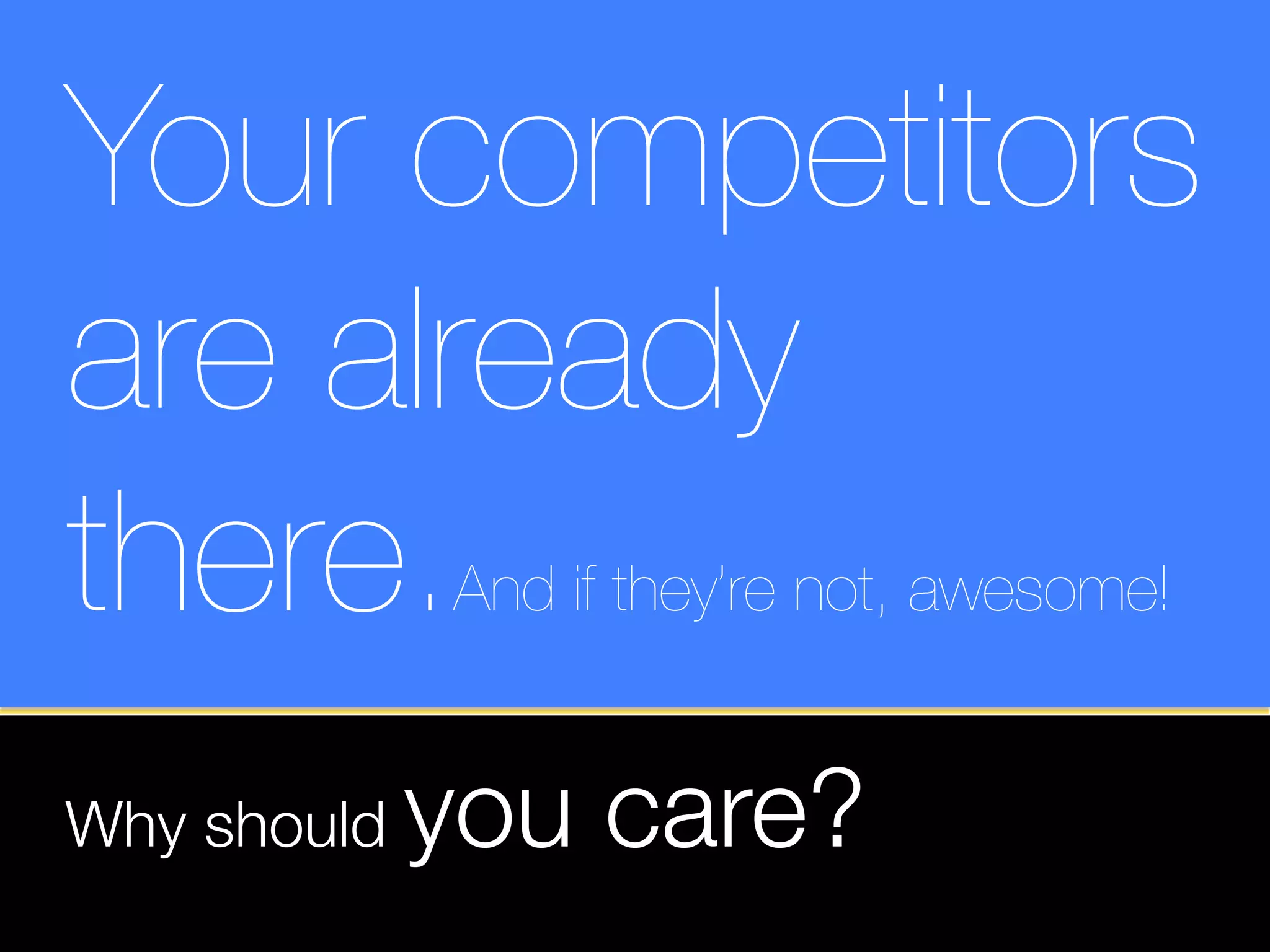 Your competitors are already there. And if they're not, awesome!

Why should you care?